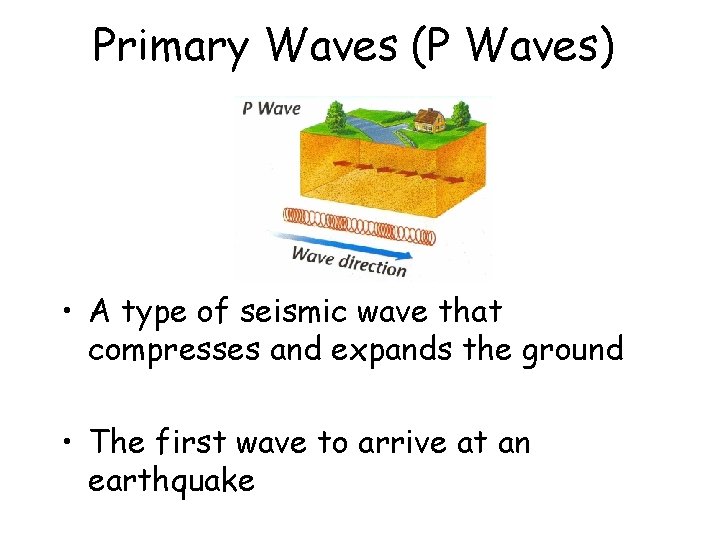 Primary Waves (P Waves)

P Wave

Wave direction

• A type of seismic wave that compresses and expands the ground

• The first wave to arrive at an earthquake